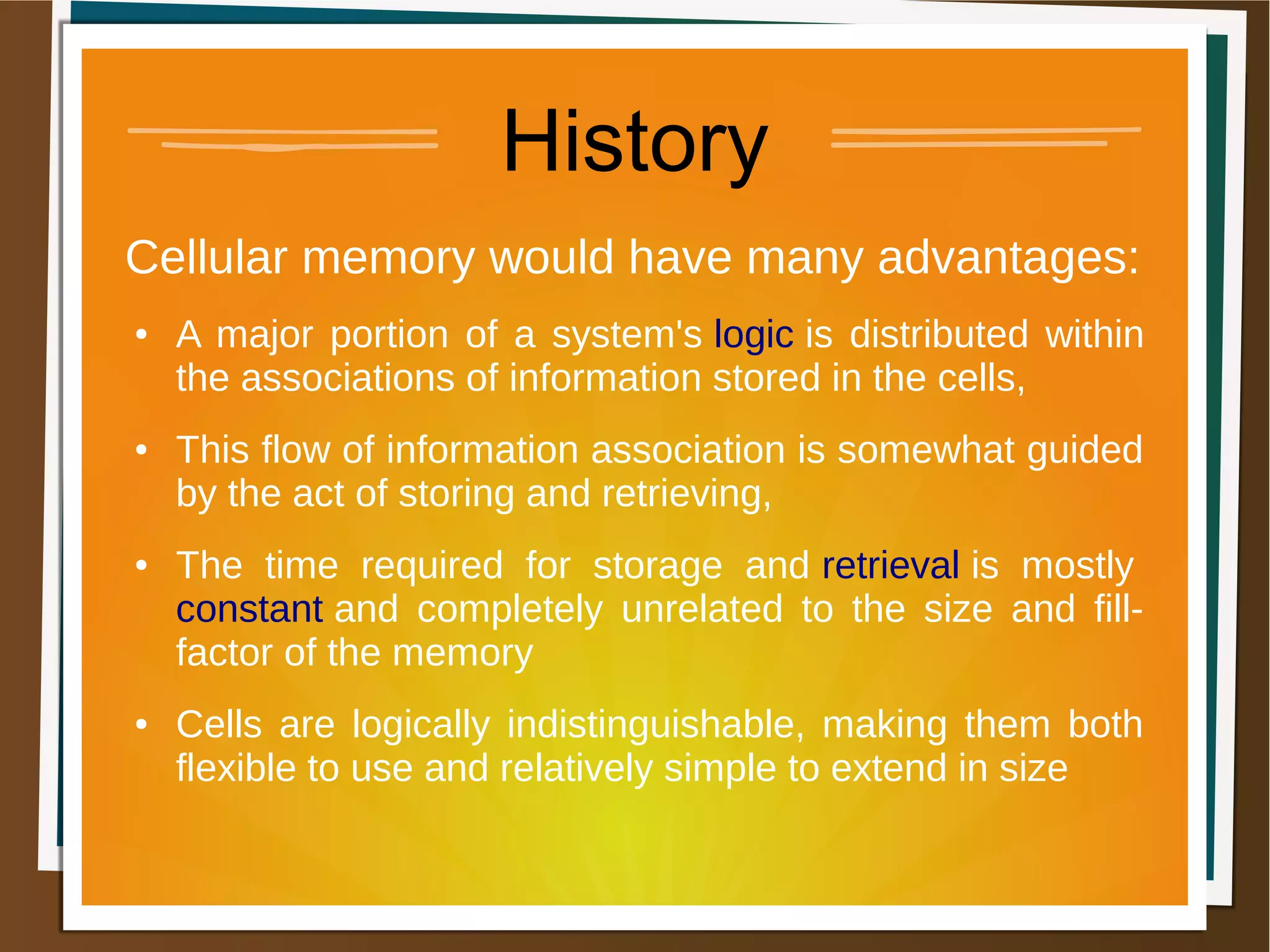 History

Cellular memory would have many advantages:

• A major portion of a system's logic is distributed within the associations of information stored in the cells,

• This flow of information association is somewhat guided by the act of storing and retrieving,

• The time required for storage and retrieval is mostly constant and completely unrelated to the size and fill-factor of the memory

• Cells are logically indistinguishable, making them both flexible to use and relatively simple to extend in size